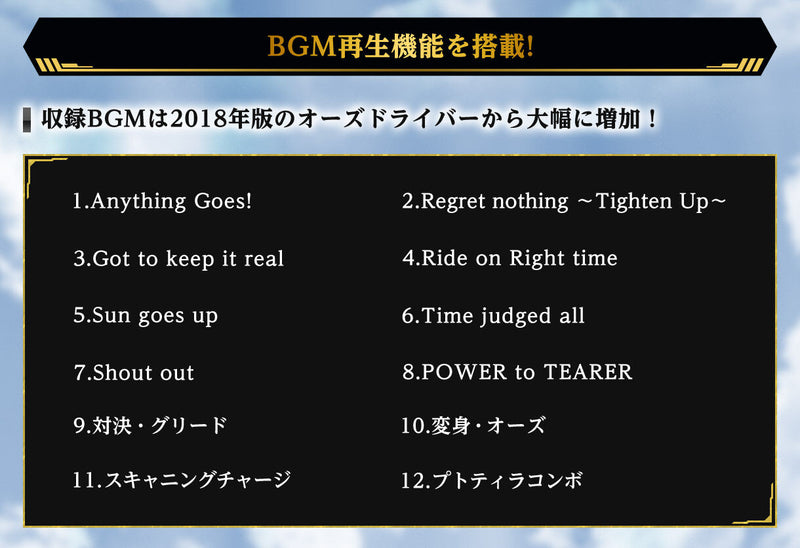 BGM再生機能を搭載!

収録BGMは2018年版のオーズドライバーから大幅に増加！

1.Anything Goes!

2.Regret nothing ～Tighten Up～

3.Got to keep it real

4.Ride on Right time

5.Sun goes up

6.Time judged all

7.Shout out

8.POWER to TEARER

9.対決・グリード

10.変身・オーズ

11.スキャニングチャージ

12.プトティラコンボ